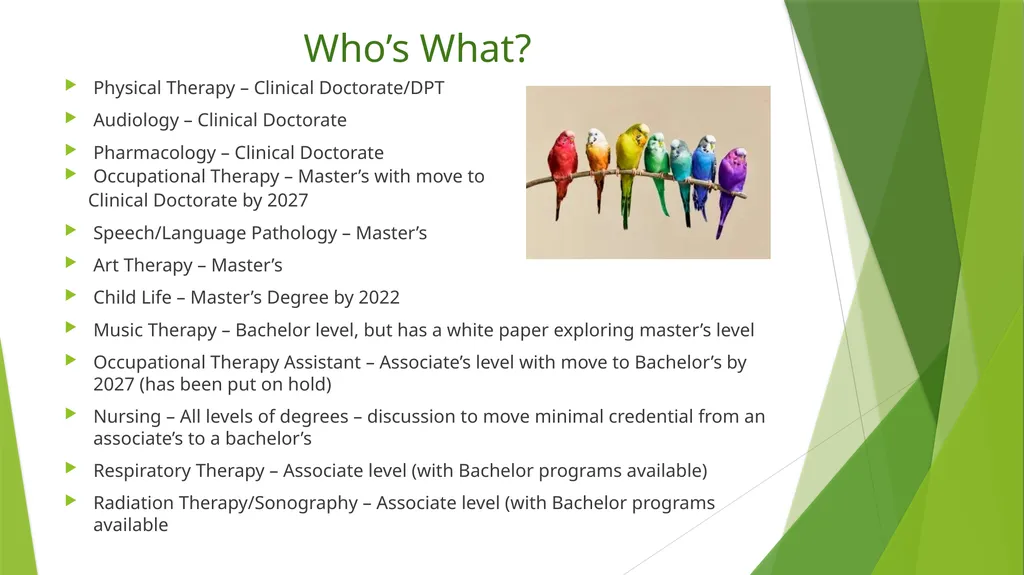 Who’s What?

Physical Therapy – Clinical Doctorate/DPT

Audiology – Clinical Doctorate

Pharmacology – Clinical Doctorate

Occupational Therapy – Master’s with move to Clinical Doctorate by 2027

Speech/Language Pathology – Master’s

Art Therapy – Master’s

Child Life – Master’s Degree by 2022

Music Therapy – Bachelor level, but has a white paper exploring master’s level

Occupational Therapy Assistant – Associate’s level with move to Bachelor’s by 2027 (has been put on hold)

Nursing – All levels of degrees – discussion to move minimal credential from an associate’s to a bachelor’s

Respiratory Therapy – Associate level (with Bachelor programs available)

Radiation Therapy/Sonography – Associate level (with Bachelor programs available